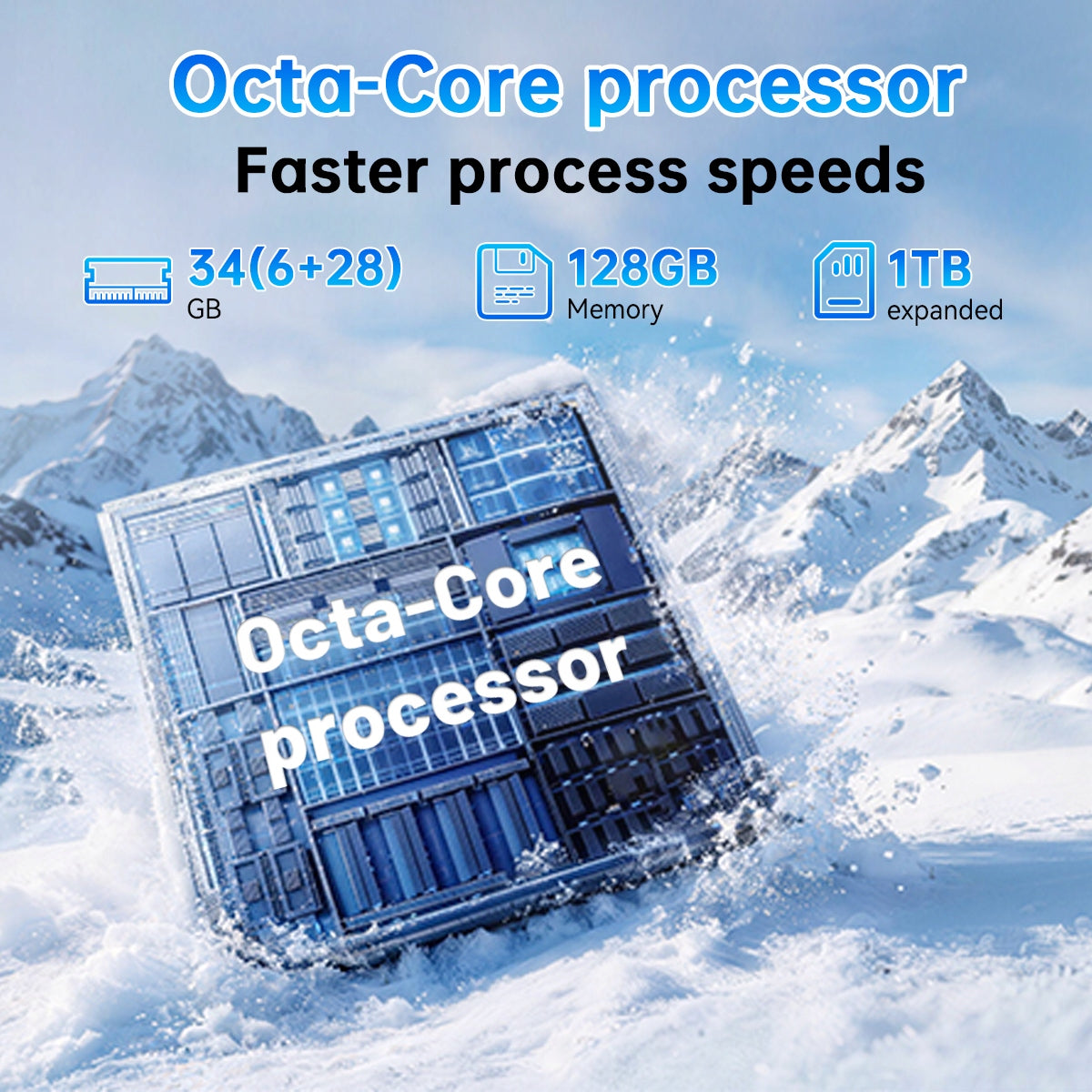 Octa-Core processor
Faster process speeds

34(6+28)
GB

128GB
Memory

1TB
expanded

Octa-Core
processor